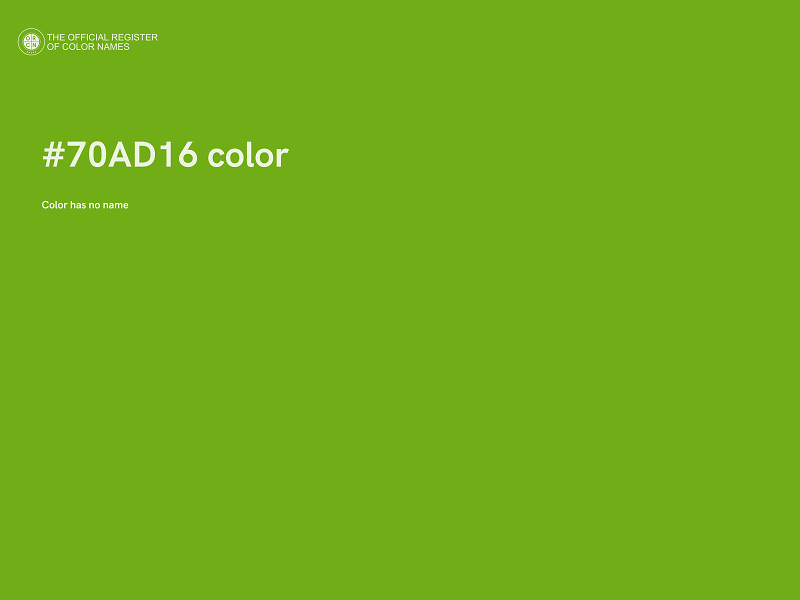 THE OFFICIAL REGISTER
OF COLOR NAMES

#70AD16 color

Color has no name